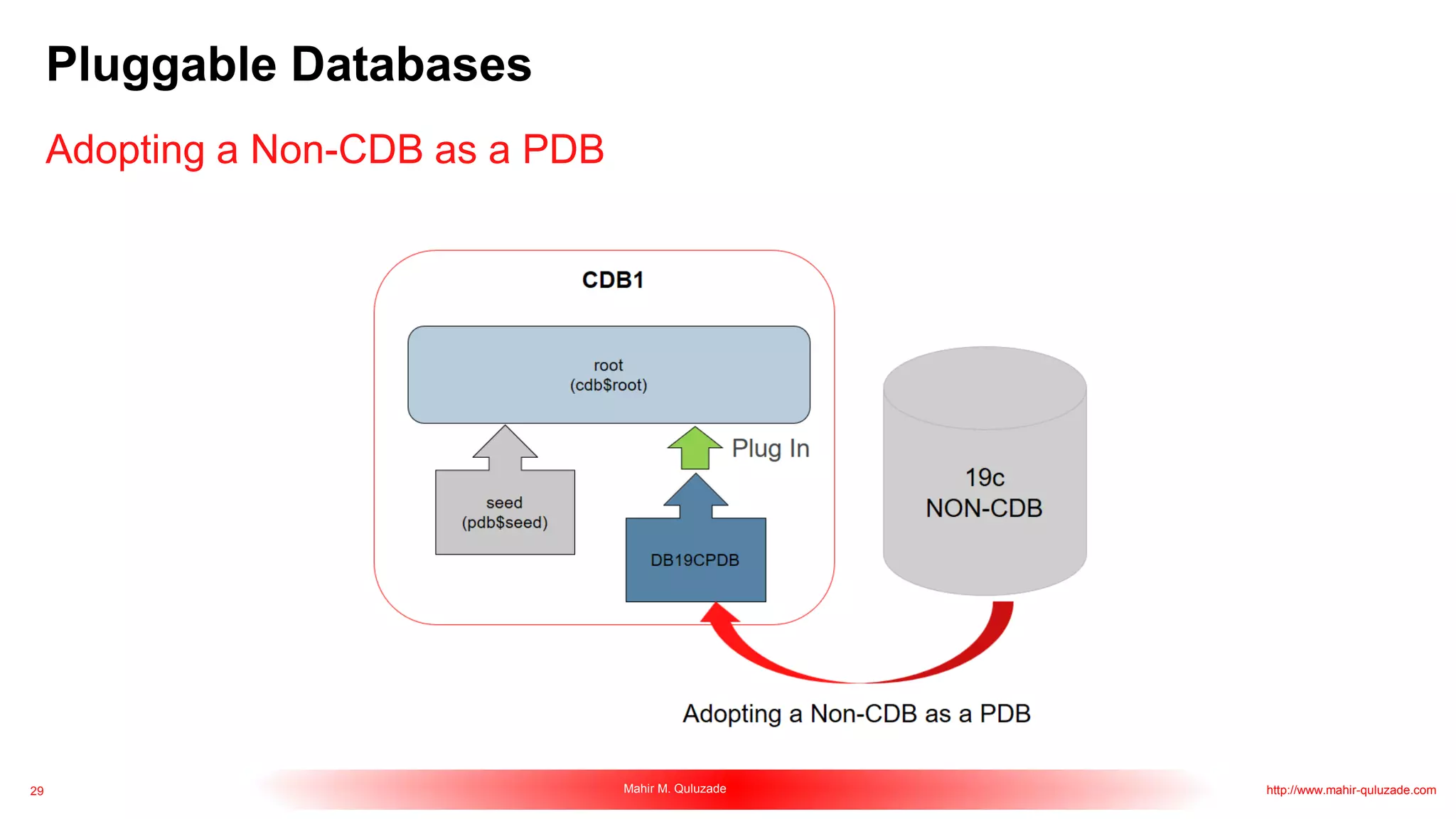 Pluggable Databases

Adopting a Non-CDB as a PDB

CDB1

root
(cdb$root)

Plug In

seed
(pdb$seed)

DB19CPDB

19c
NON-CDB

Adopting a Non-CDB as a PDB

29

Mahir M. Quluzade

http://www.mahir-quluzade.com